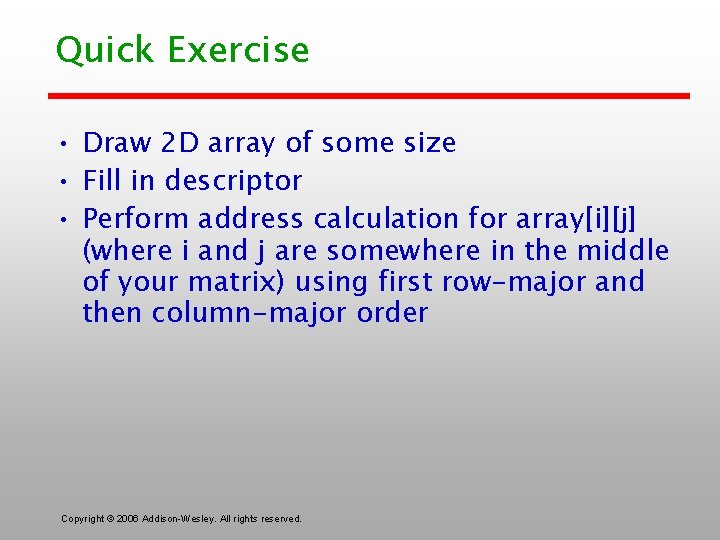 Quick Exercise

• Draw 2D array of some size
• Fill in descriptor
• Perform address calculation for array[i][j] (where i and j are somewhere in the middle of your matrix) using first row-major and then column-major order

Copyright © 2006 Addison-Wesley. All rights reserved.